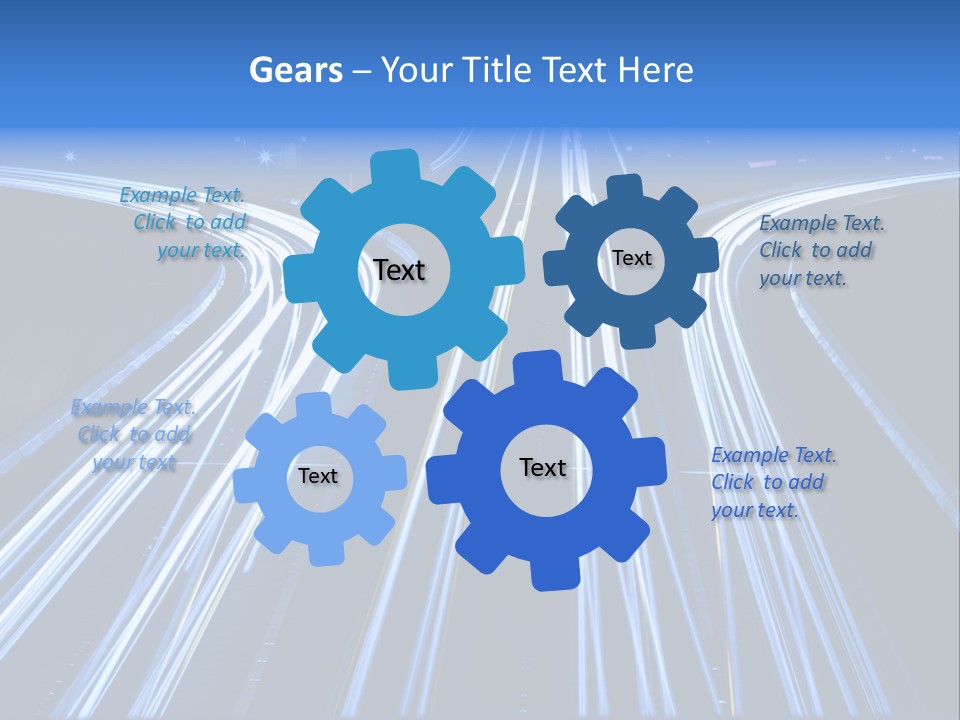 Gears – Your Title Text Here

Example Text. Click to add your text.

Text

Text

Example Text. Click to add your text.

Example Text. Click to add your text

Text

Text

Example Text. Click to add your text.